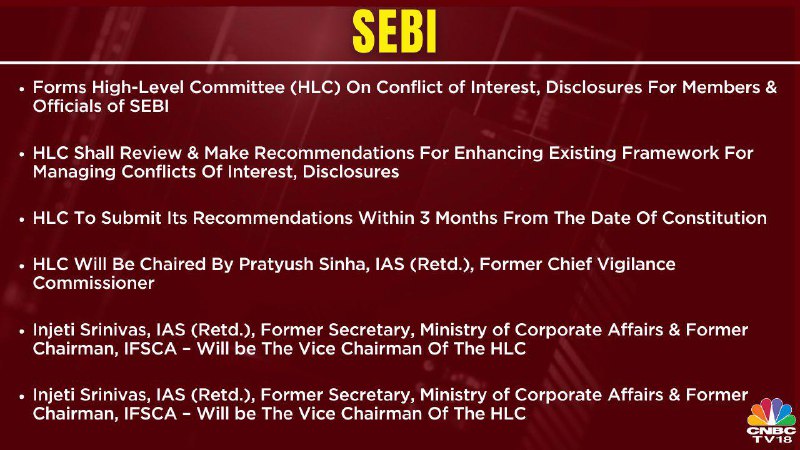 SEBI

• Forms High-Level Committee (HLC) On Conflict of Interest, Disclosures For Members & Officials of SEBI

• HLC Shall Review & Make Recommendations For Enhancing Existing Framework For Managing Conflicts Of Interest, Disclosures

• HLC To Submit Its Recommendations Within 3 Months From The Date Of Constitution

• HLC Will Be Chaired By Pratyush Sinha, IAS (Retd.), Former Chief Vigilance Commissioner

• Injeti Srinivas, IAS (Retd.), Former Secretary, Ministry of Corporate Affairs & Former Chairman, IFSCA – Will be The Vice Chairman Of The HLC

• Injeti Srinivas, IAS (Retd.), Former Secretary, Ministry of Corporate Affairs & Former Chairman, IFSCA – Will be The Vice Chairman Of The HLC

CNBC TV18